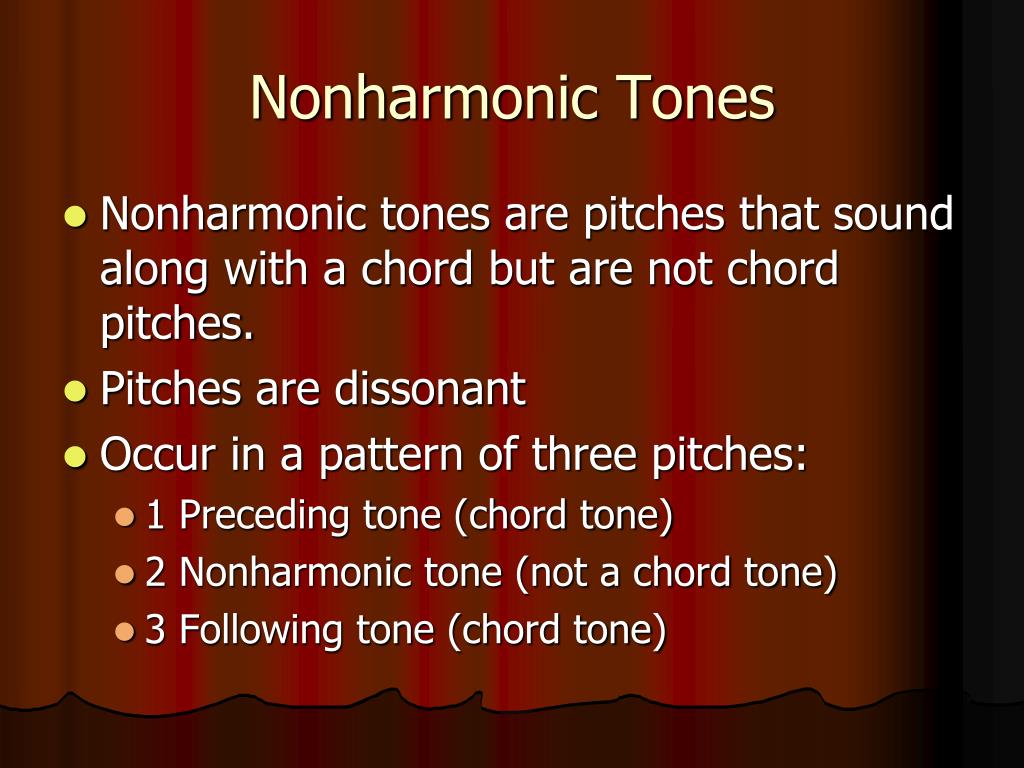 Nonharmonic Tones

- Nonharmonic tones are pitches that sound along with a chord but are not chord pitches.
- Pitches are dissonant
- Occur in a pattern of three pitches:
  - 1 Preceding tone (chord tone)
  - 2 Nonharmonic tone (not a chord tone)
  - 3 Following tone (chord tone)